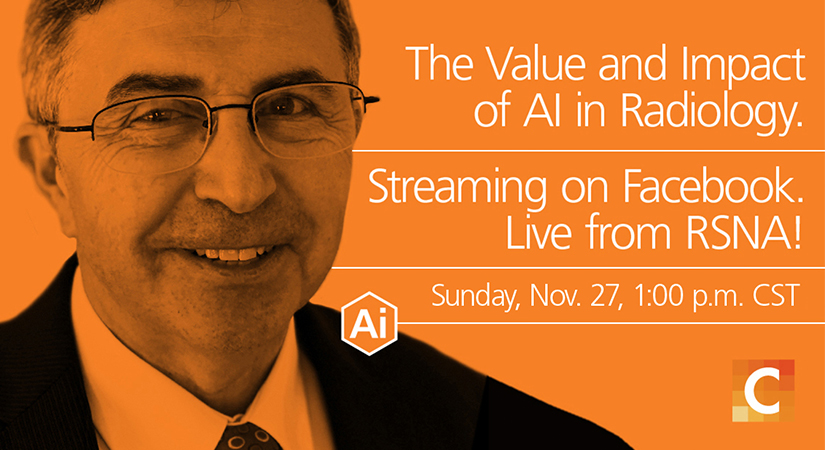 The Value and Impact of AI in Radiology.

Streaming on Facebook. Live from RSNA!

Sunday, Nov. 27, 1:00 p.m. CST

Ai

C